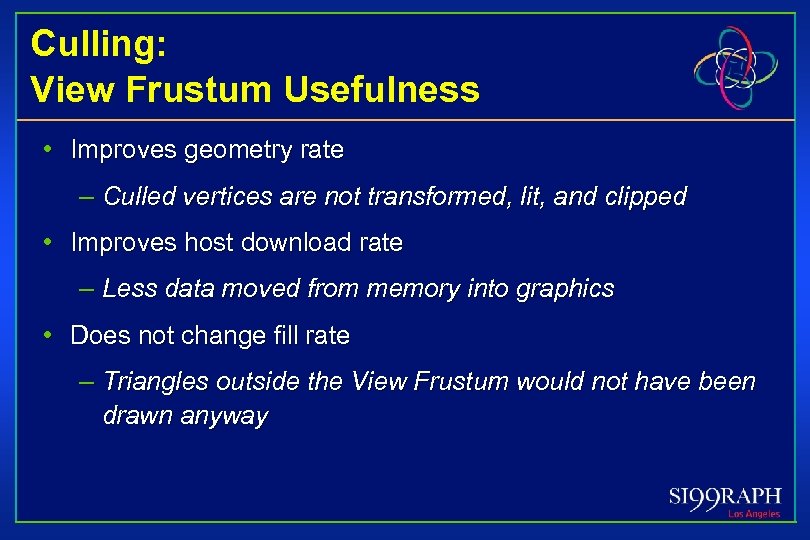 Culling:
View Frustum Usefulness

• Improves geometry rate

– Culled vertices are not transformed, lit, and clipped

• Improves host download rate

– Less data moved from memory into graphics

• Does not change fill rate

– Triangles outside the View Frustum would not have been drawn anyway

SI99RAPH
Los Angeles